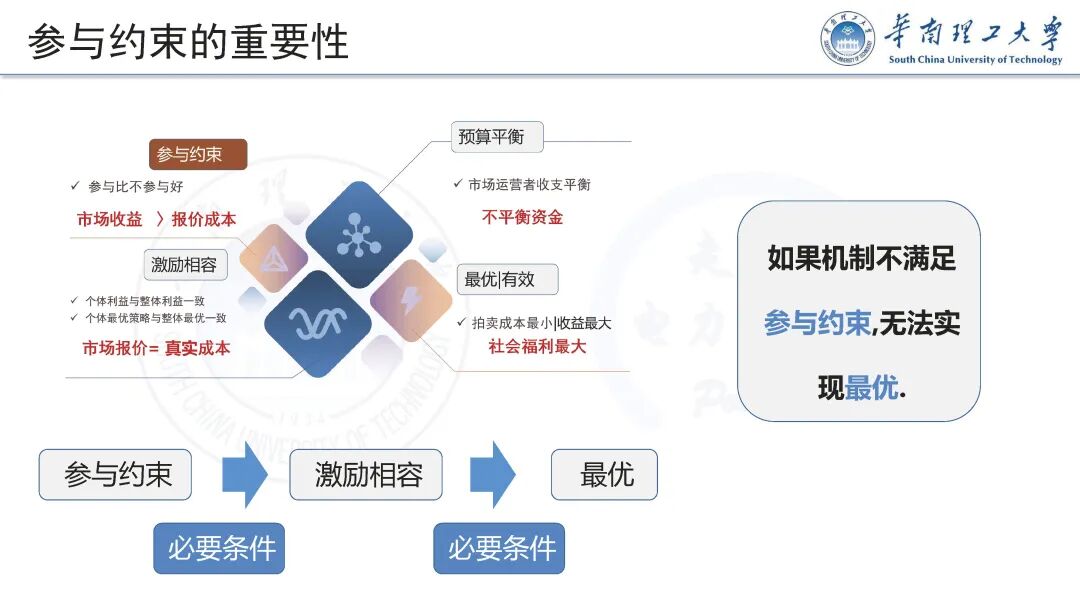 参与约束的重要性

华南理工大学
South China University of Technology

参与约束
✓ 参与比不参与好
市场收益 〉报价成本

激励相容
✓ 个体利益与整体利益一致
✓ 个体最优策略与整体最优一致
市场报价= 真实成本

预算平衡
✓ 市场运营者收支平衡
不平衡资金

最优|有效
✓ 拍卖成本最小|收益最大
社会福利最大

如果机制不满足参与约束,无法实现最优.

参与约束
激励相容
最优
必要条件
必要条件